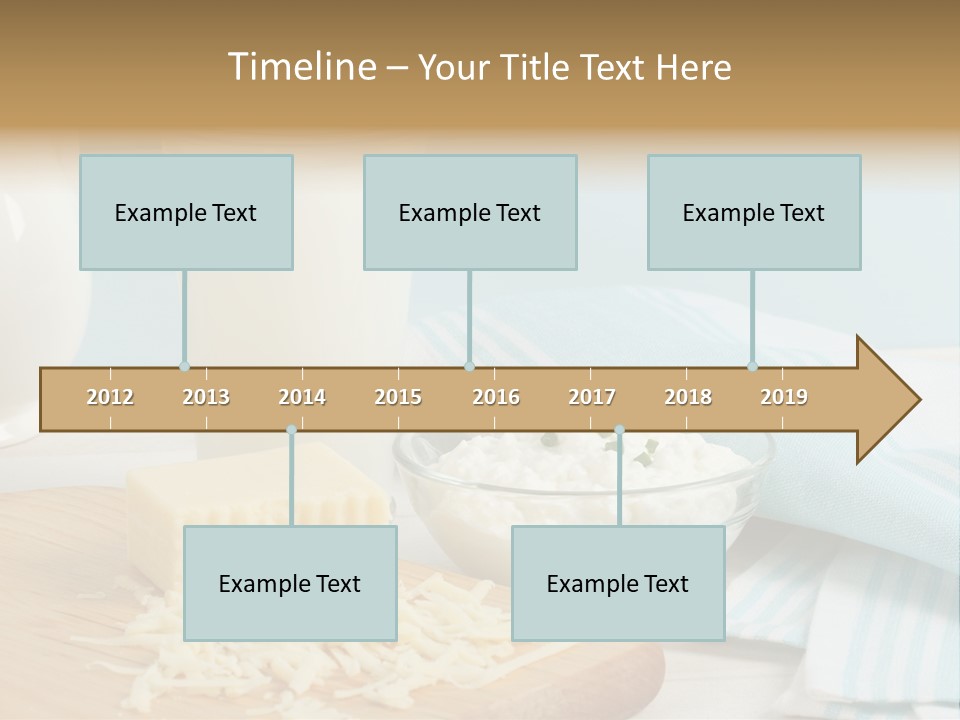 Timeline – Your Title Text Here

Example Text

Example Text

Example Text

2012 2013 2014 2015 2016 2017 2018 2019

Example Text

Example Text